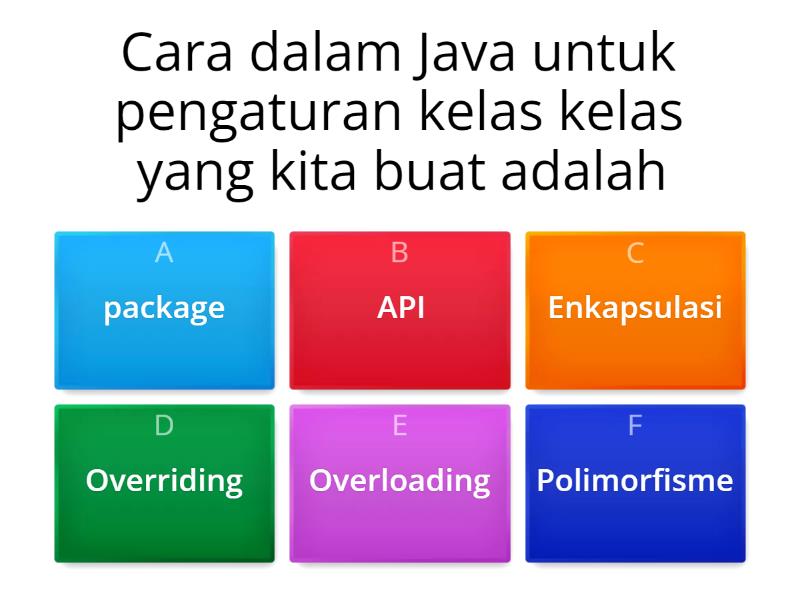 Cara dalam Java untuk pengaturan kelas kelas yang kita buat adalah

A
package

B
API

C
Enkapsulasi

D
Overriding

E
Overloading

F
Polimorfisme